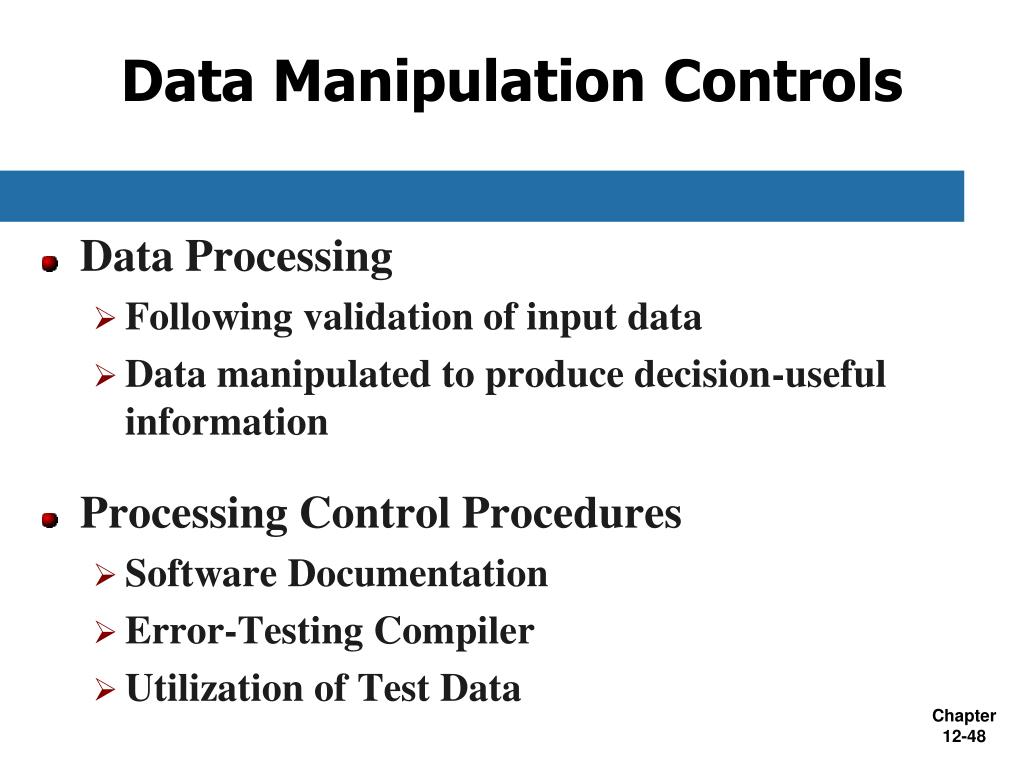 Data Manipulation Controls

Data Processing
Following validation of input data
Data manipulated to produce decision-useful information

Processing Control Procedures
Software Documentation
Error-Testing Compiler
Utilization of Test Data

Chapter 12-48